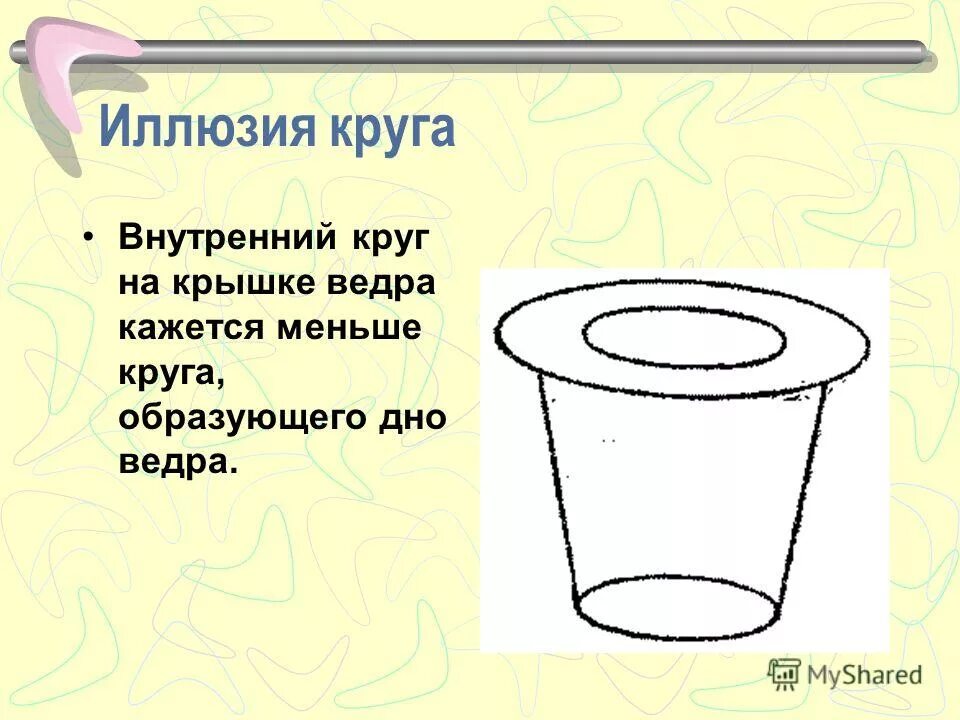 Иллюзия круга

• Внутренний круг на крышке ведра кажется меньше круга, образующего дно ведра.

MyShared